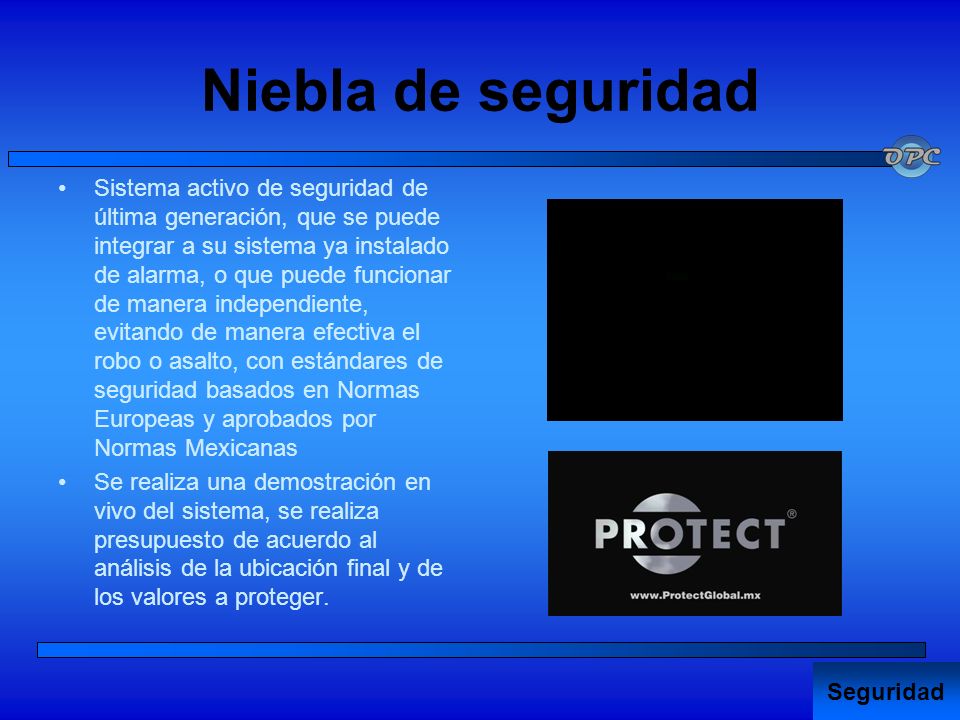 Niebla de seguridad

OPC

• Sistema activo de seguridad de última generación, que se puede integrar a su sistema ya instalado de alarma, o que puede funcionar de manera independiente, evitando de manera efectiva el robo o asalto, con estándares de seguridad basados en Normas Europeas y aprobados por Normas Mexicanas

• Se realiza una demostración en vivo del sistema, se realiza presupuesto de acuerdo al análisis de la ubicación final y de los valores a proteger.

PROTECT®

www.ProtectGlobal.mx

Seguridad